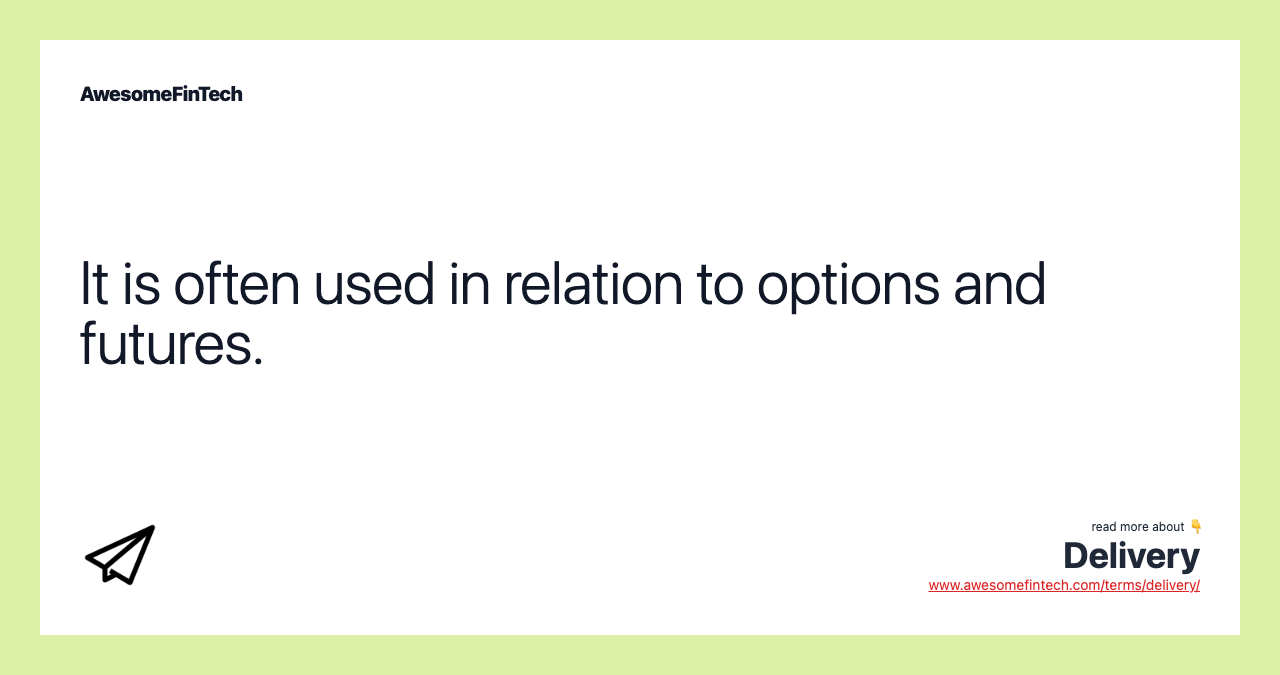 AwesomeFinTech

It is often used in relation to options and futures.

read more about 👇
Delivery
www.awesomefintech.com/terms/delivery/